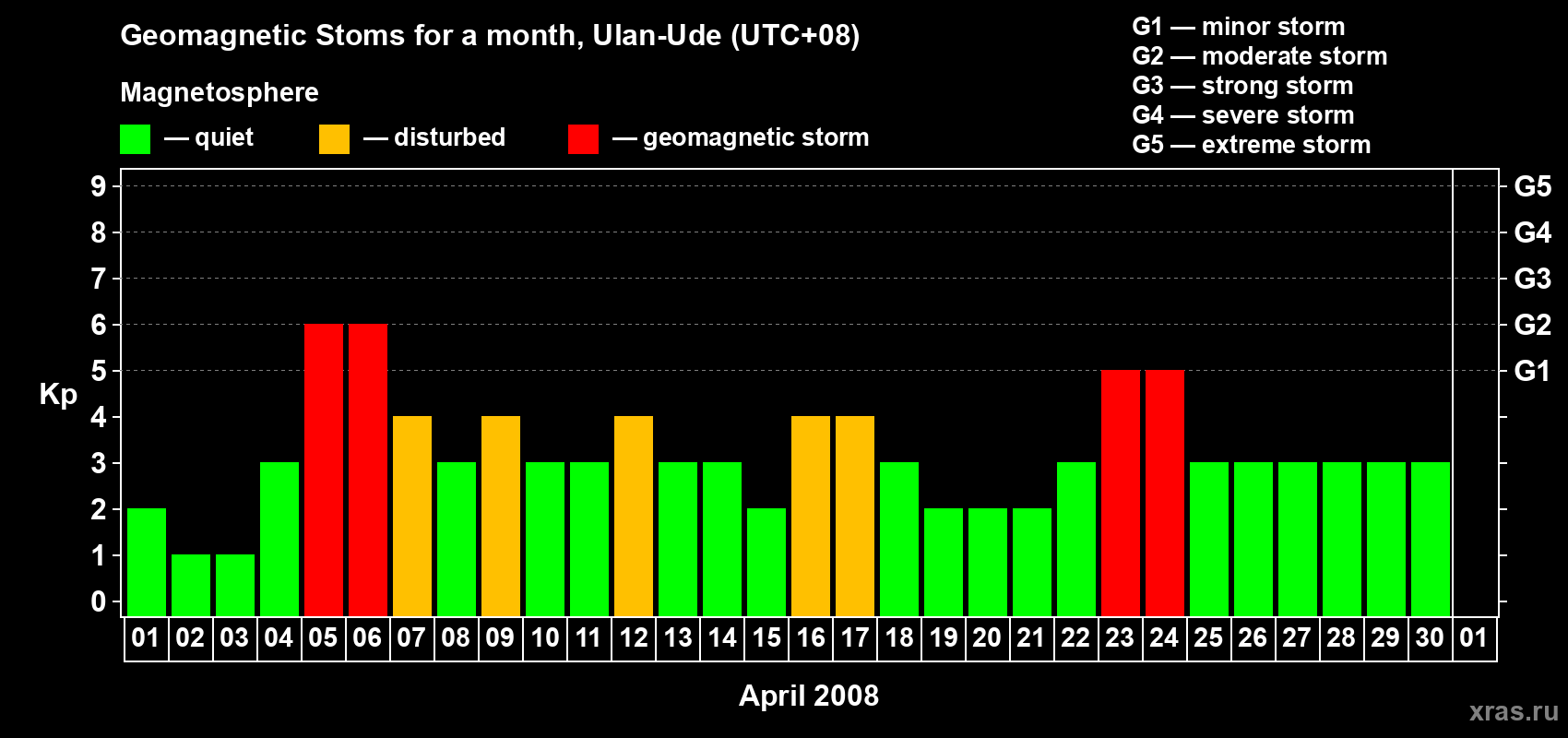 Geomagnetic Stoms for a month, Ulan-Ude (UTC+08)

Magnetosphere

— quiet — disturbed — geomagnetic storm

G1 — minor storm
G2 — moderate storm
G3 — strong storm
G4 — severe storm
G5 — extreme storm

Kp

9 8 7 6 5 4 3 2 1 0

G5 G4 G3 G2 G1

01 02 03 04 05 06 07 08 09 10 11 12 13 14 15 16 17 18 19 20 21 22 23 24 25 26 27 28 29 30 01

April 2008

xras.ru